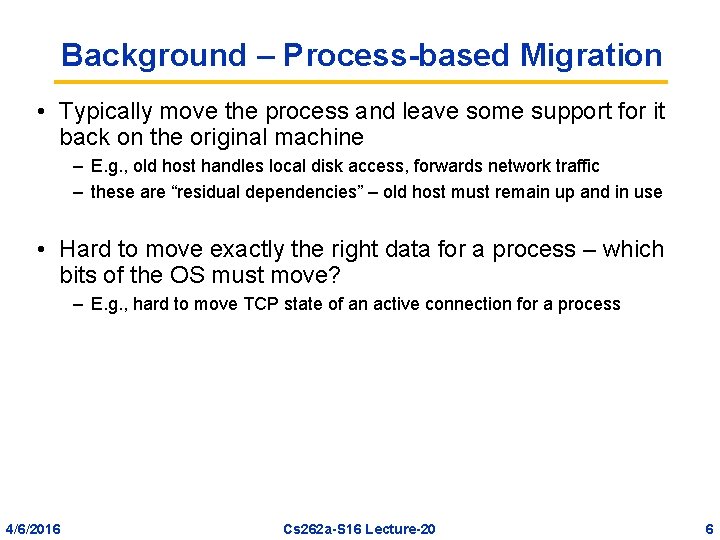 Background – Process-based Migration

• Typically move the process and leave some support for it back on the original machine

– E.g., old host handles local disk access, forwards network traffic

– these are “residual dependencies” – old host must remain up and in use

• Hard to move exactly the right data for a process – which bits of the OS must move?

– E.g., hard to move TCP state of an active connection for a process

4/6/2016 Cs262a-S16 Lecture-20 6